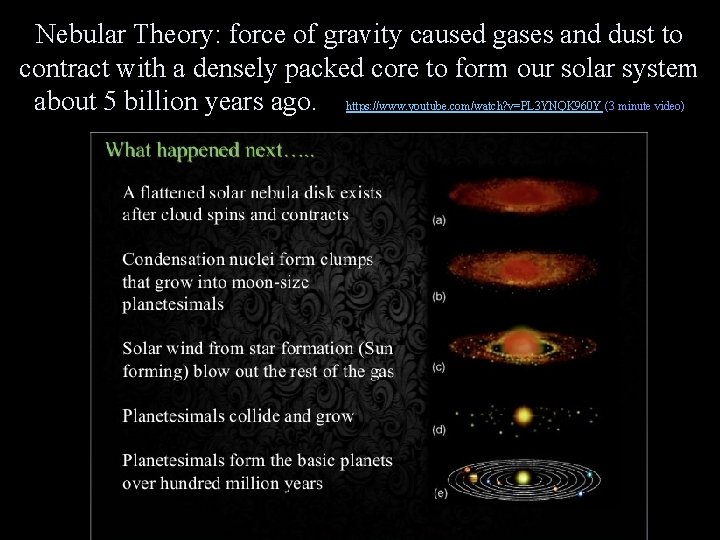 Nebular Theory: force of gravity caused gases and dust to contract with a densely packed core to form our solar system about 5 billion years ago. https://www.youtube.com/watch?v=PL3YNQK960Y (3 minute video)

What happened next…..

A flattened solar nebula disk exists after cloud spins and contracts

(a)

Condensation nuclei form clumps that grow into moon-size planetesimals

(b)

Solar wind from star formation (Sun forming) blow out the rest of the gas

(c)

Planetesimals collide and grow

(d)

Planetesimals form the basic planets over hundred million years

(e)